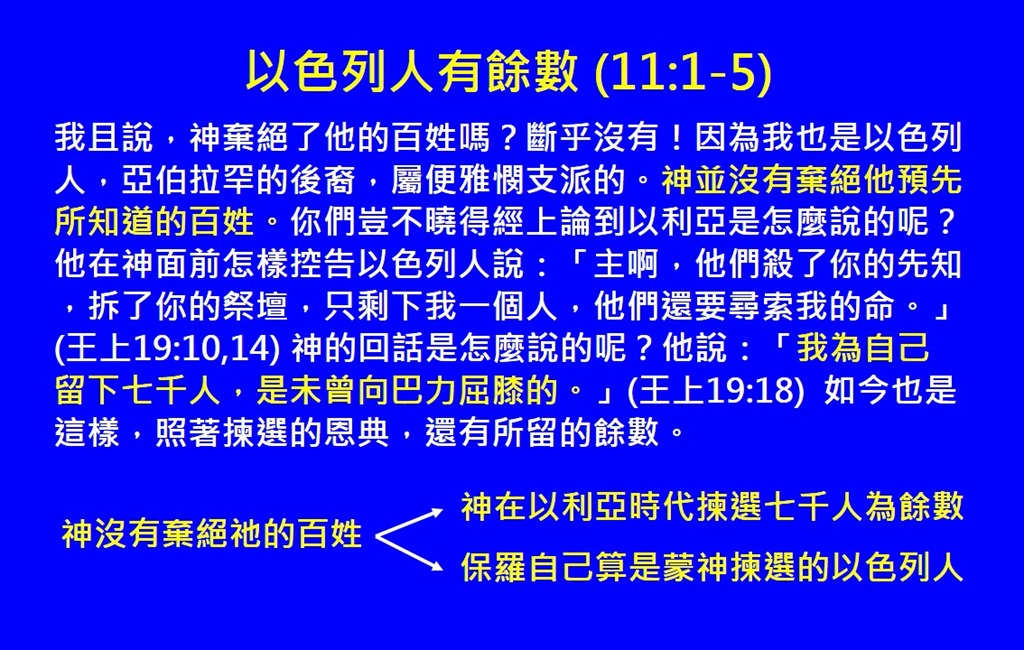 以色列人有餘數 (11:1-5)

我且說，神棄絕了他的百姓嗎？斷乎沒有！因為我也是以色列人，亞伯拉罕的後裔，屬便雅憫支派的。神並沒有棄絕他預先所知道的百姓。你們豈不曉得經上論到以利亞是怎麼說的呢？他在神面前怎樣控告以色列人說：「主啊，他們殺了你的先知，拆了你的祭壇，只剩下我一個人，他們還要尋索我的命。」(王上19:10,14) 神的回話是怎麼說的呢？他說：「我為自己留下七千人，是未曾向巴力屈膝的。」(王上19:18) 如今也是這樣，照著揀選的恩典，還有所留的餘數。

神沒有棄絕祂的百姓

神在以利亞時代揀選七千人為餘數

保羅自己算是蒙神揀選的以色列人